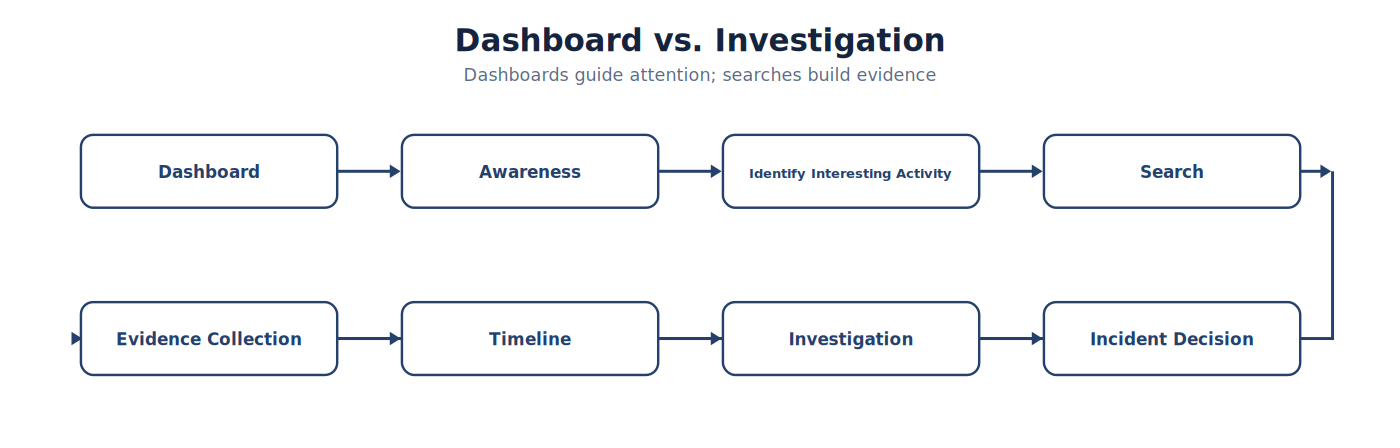 Dashboard vs. Investigation

Dashboards guide attention; searches build evidence

Dashboard

Awareness

Identify Interesting Activity

Search

Evidence Collection

Timeline

Investigation

Incident Decision